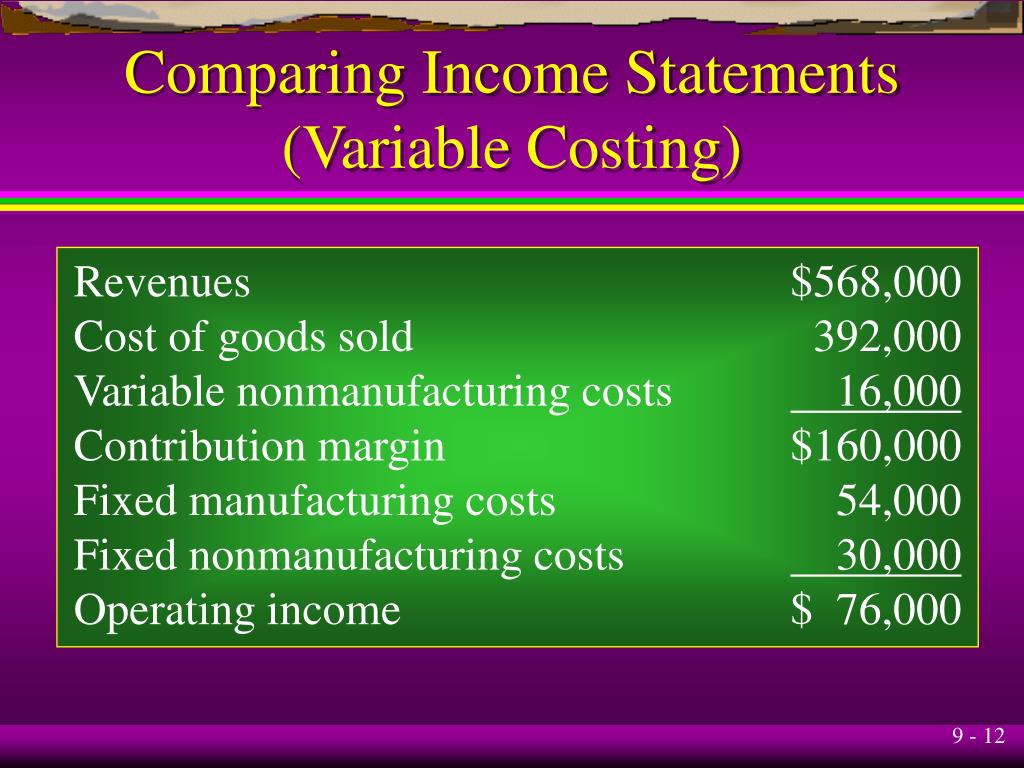 Comparing Income Statements (Variable Costing)

| | |
|---|---|
| Revenues | \$568,000 |
| Cost of goods sold | 392,000 |
| Variable nonmanufacturing costs | 16,000 |
| Contribution margin | \$160,000 |
| Fixed manufacturing costs | 54,000 |
| Fixed nonmanufacturing costs | 30,000 |
| Operating income | \$ 76,000 |

9 - 12